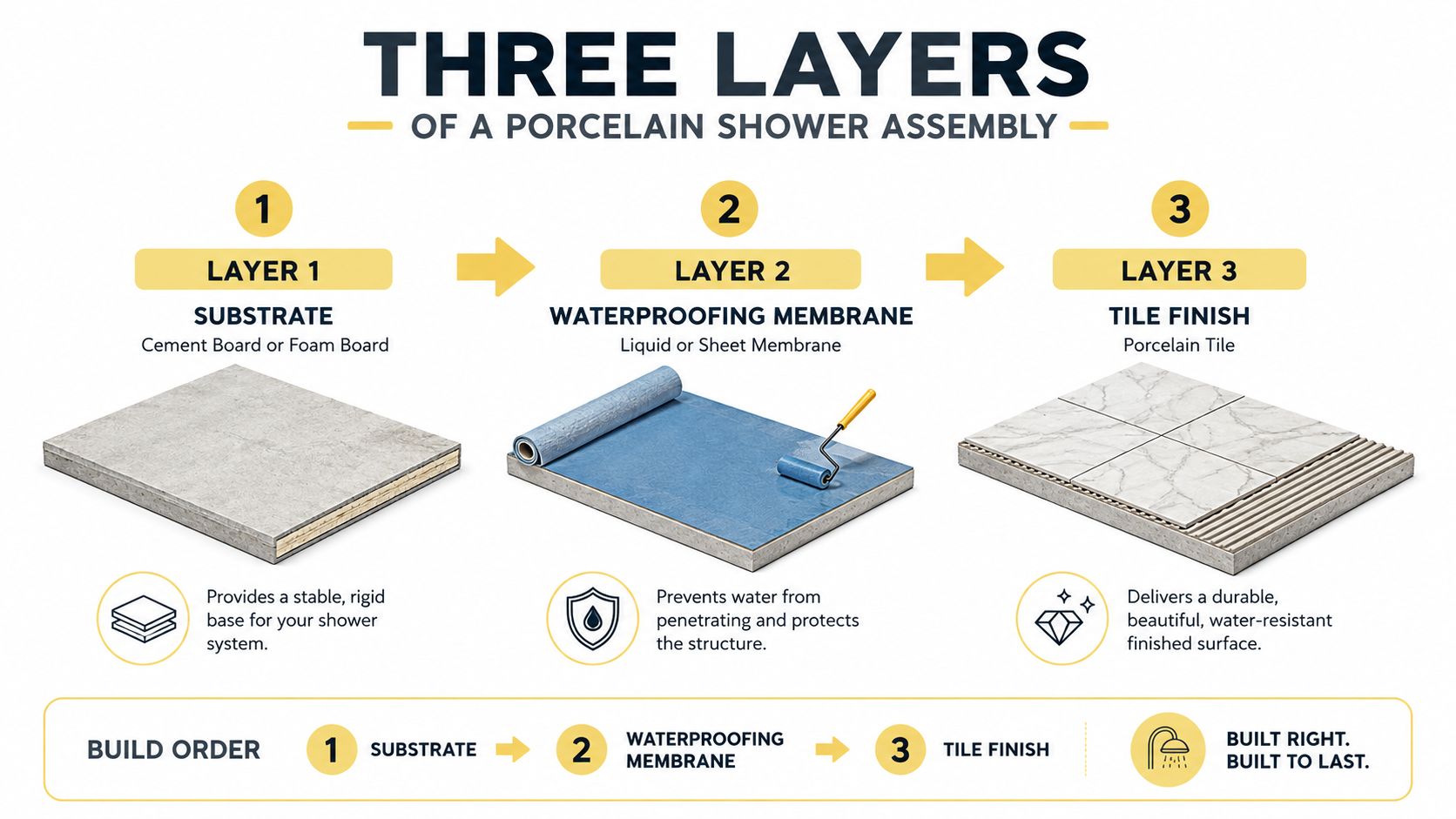 THREE LAYERS

OF A PORCELAIN SHOWER ASSEMBLY

1

LAYER 1

SUBSTRATE

Cement Board or Foam Board

Provides a stable, rigid base for your shower system.

2

LAYER 2

WATERPROOFING MEMBRANE

Liquid or Sheet Membrane

Prevents water from penetrating and protects the structure.

3

LAYER 3

TILE FINISH

Porcelain Tile

Delivers a durable, beautiful, water-resistant finished surface.

BUILD ORDER 1 SUBSTRATE 2 WATERPROOFING MEMBRANE 3 TILE FINISH

BUILT RIGHT. BUILT TO LAST.